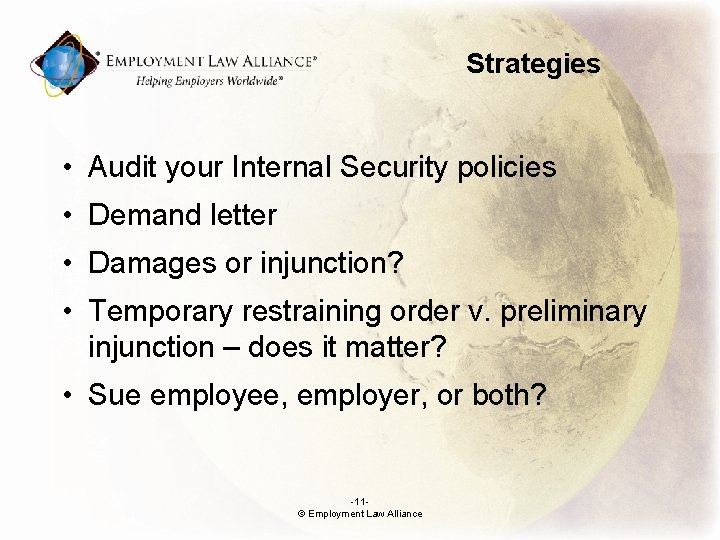 EMPLOYMENT LAW ALLIANCE®
Helping Employers Worldwide℠

Strategies

• Audit your Internal Security policies
• Demand letter
• Damages or injunction?
• Temporary restraining order v. preliminary injunction – does it matter?
• Sue employee, employer, or both?

-11-
© Employment Law Alliance